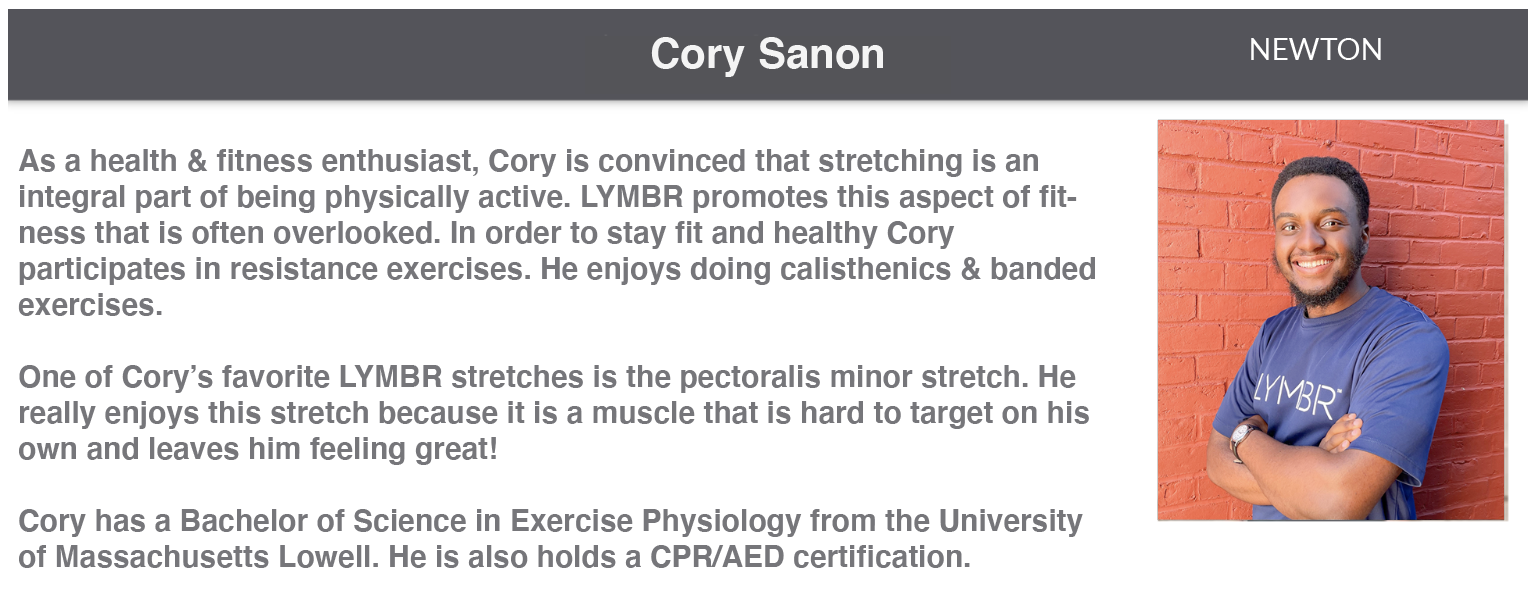 Cory Sanon

NEWTON

As a health & fitness enthusiast, Cory is convinced that stretching is an integral part of being physically active. LYMBR promotes this aspect of fitness that is often overlooked. In order to stay fit and healthy Cory participates in resistance exercises. He enjoys doing calisthenics & banded exercises.

One of Cory's favorite LYMBR stretches is the pectoralis minor stretch. He really enjoys this stretch because it is a muscle that is hard to target on his own and leaves him feeling great!

Cory has a Bachelor of Science in Exercise Physiology from the University of Massachusetts Lowell. He is also holds a CPR/AED certification.

LYMBR